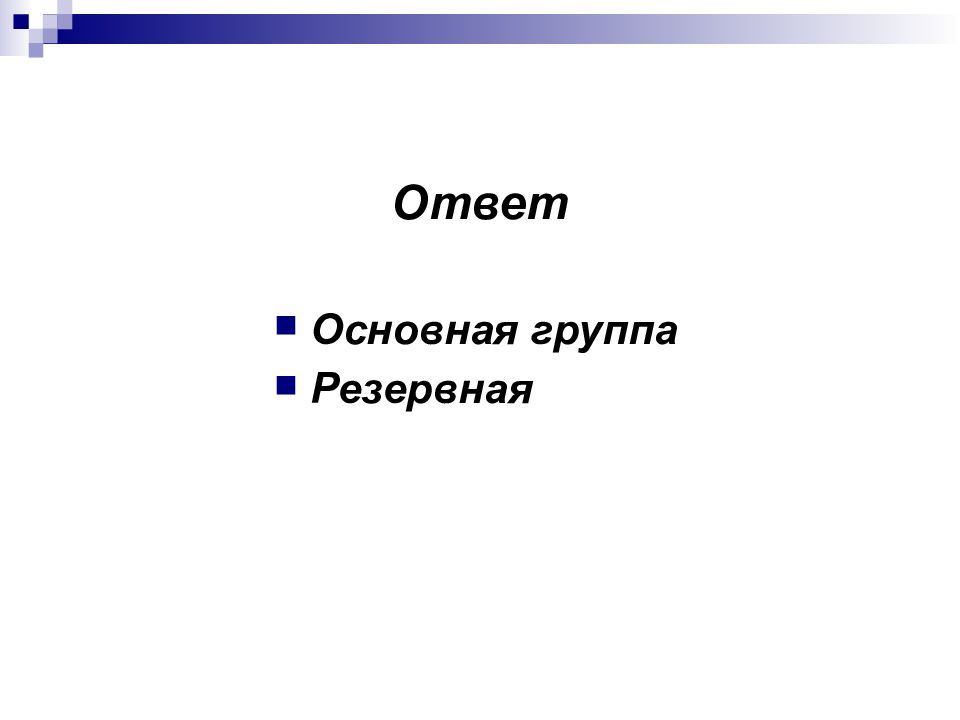 Ответ

- Основная группа
- Резервная